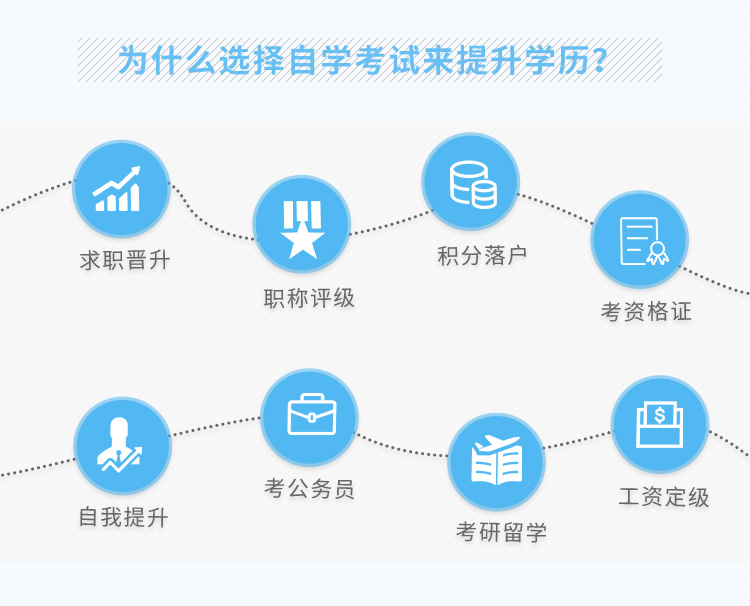 为什么选择自学考试来提升学历?

求职晋升

职称评级

积分落户

考资格证

自我提升

考公务员

考研留学

工资定级